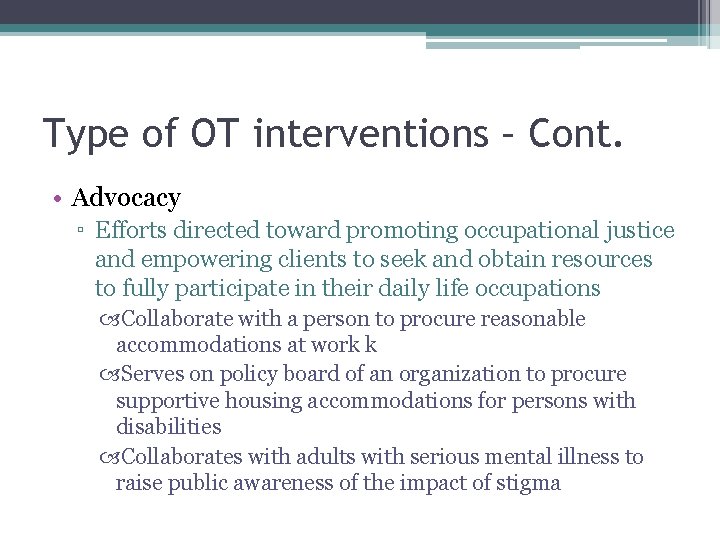 Type of OT interventions – Cont.

• Advocacy
▫ Efforts directed toward promoting occupational justice and empowering clients to seek and obtain resources to fully participate in their daily life occupations
Collaborate with a person to procure reasonable accommodations at work k
Serves on policy board of an organization to procure supportive housing accommodations for persons with disabilities
Collaborates with adults with serious mental illness to raise public awareness of the impact of stigma